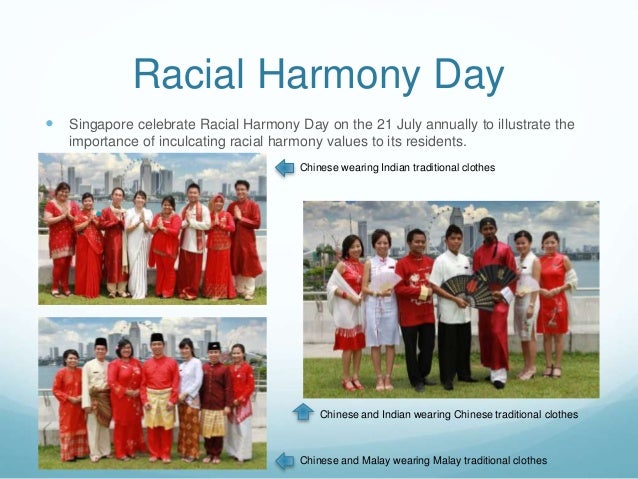 Racial Harmony Day

Singapore celebrate Racial Harmony Day on the 21 July annually to illustrate the importance of inculcating racial harmony values to its residents.

Chinese wearing Indian traditional clothes

Chinese and Indian wearing Chinese traditional clothes

Chinese and Malay wearing Malay traditional clothes